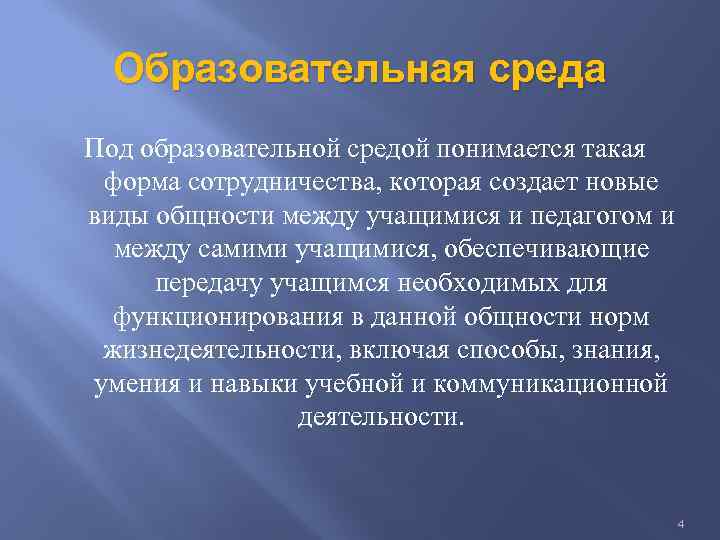 Образовательная среда

Под образовательной средой понимается такая форма сотрудничества, которая создает новые виды общности между учащимися и педагогом и между самими учащимися, обеспечивающие передачу учащимся необходимых для функционирования в данной общности норм жизнедеятельности, включая способы, знания, умения и навыки учебной и коммуникационной деятельности.

4